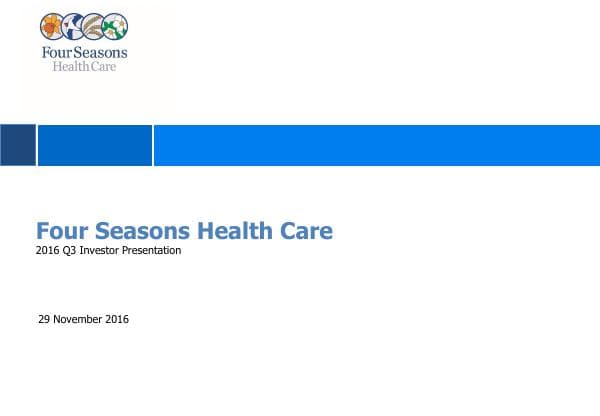 Four Seasons
Health Care

Four Seasons Health Care
2016 Q3 Investor Presentation

29 November 2016